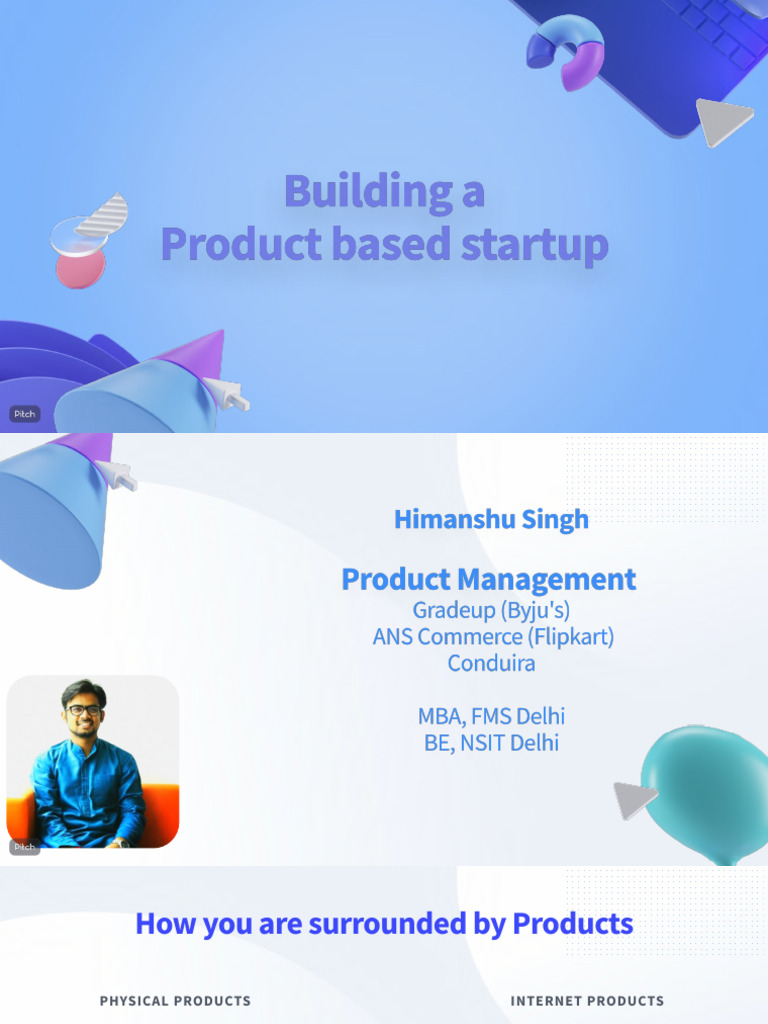 Building a
Product based startup

Pitch

Himanshu Singh

Product Management
Gradeup (Byju's)
ANS Commerce (Flipkart)
Conduira

MBA, FMS Delhi
BE, NSIT Delhi

Pitch

How you are surrounded by Products

PHYSICAL PRODUCTS

INTERNET PRODUCTS